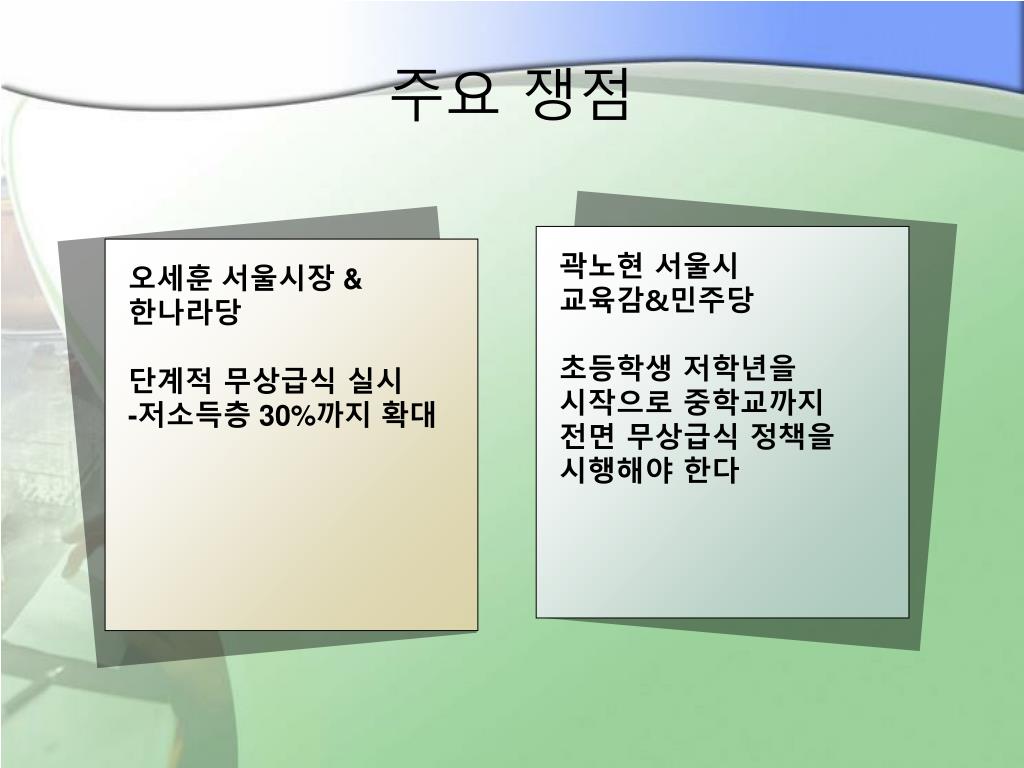 주요 쟁점

오세훈 서울시장 &
한나라당

단계적 무상급식 실시
-저소득층 30%까지 확대

곽노현 서울시
교육감&민주당

초등학생 저학년을
시작으로 중학교까지
전면 무상급식 정책을
시행해야 한다